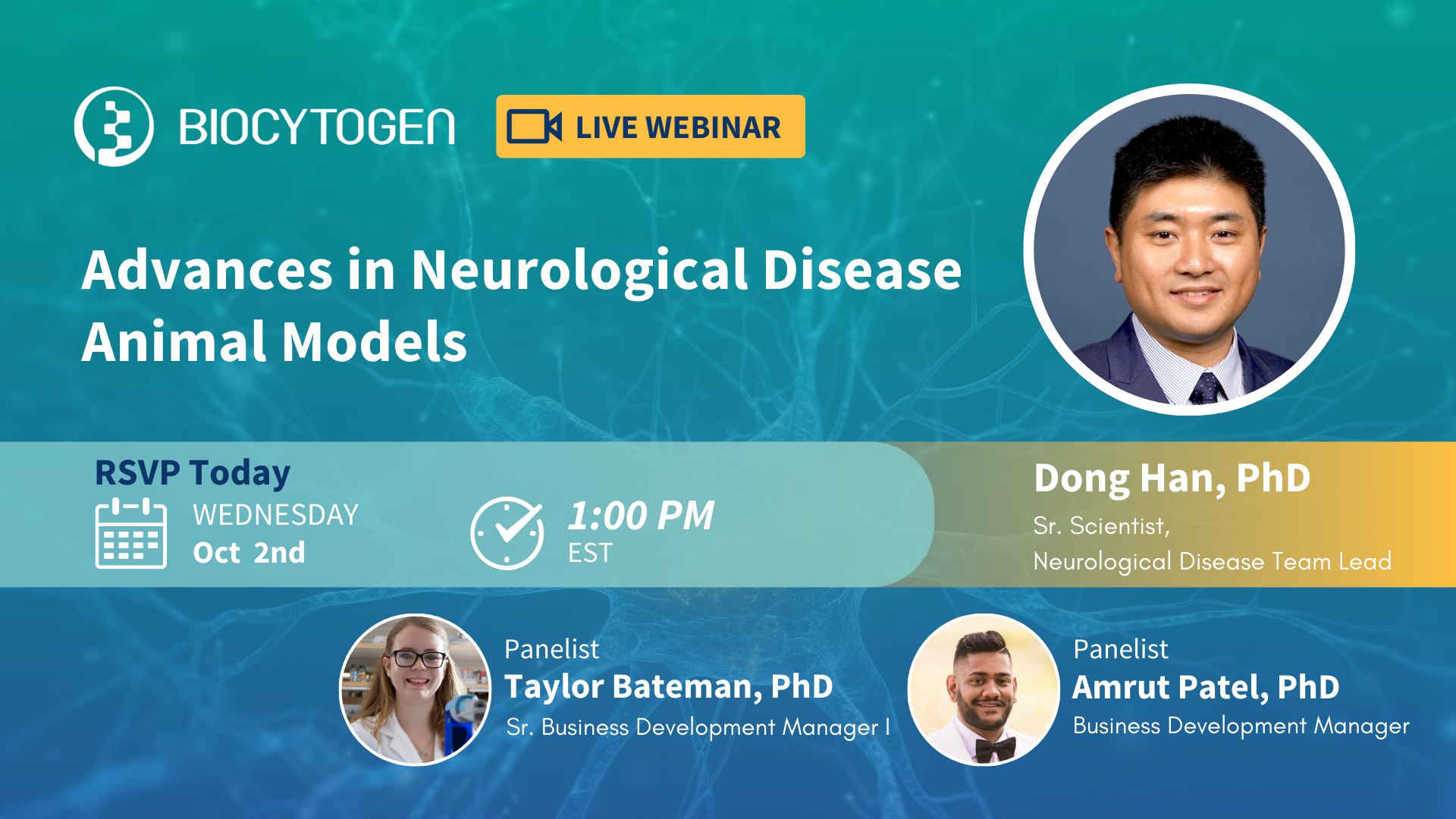 BIOCYTOGEN

LIVE WEBINAR

Advances in Neurological Disease Animal Models

RSVP Today

WEDNESDAY
Oct 2nd

1:00 PM
EST

Dong Han, PhD
Sr. Scientist,
Neurological Disease Team Lead

Panelist
Taylor Bateman, PhD
Sr. Business Development Manager I

Panelist
Amrut Patel, PhD
Business Development Manager